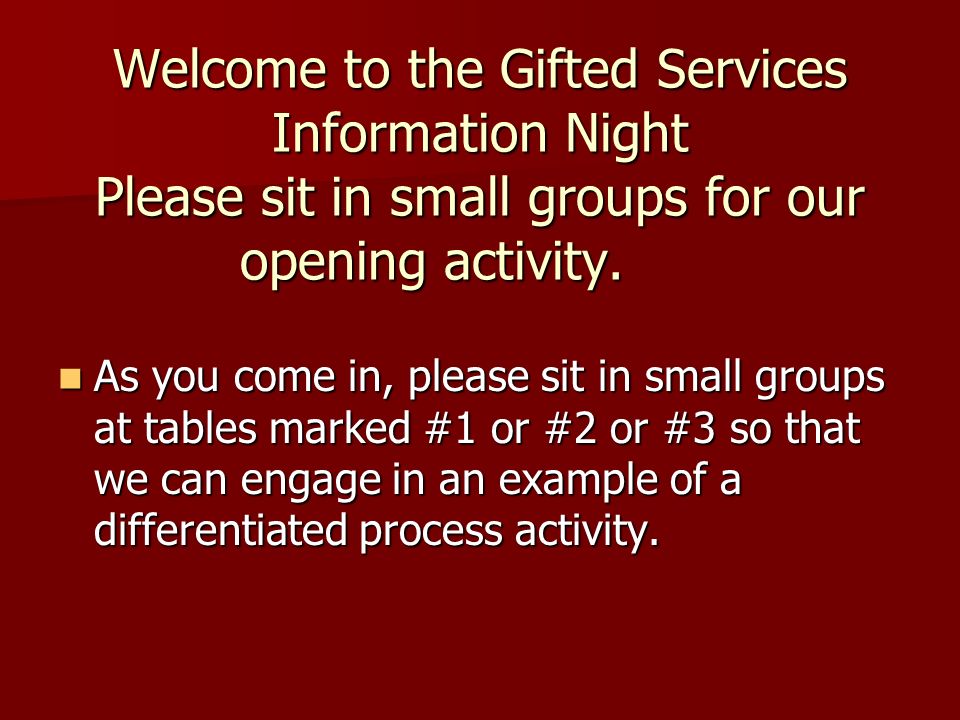 Welcome to the Gifted Services Information Night
Please sit in small groups for our opening activity.

As you come in, please sit in small groups at tables marked #1 or #2 or #3 so that we can engage in an example of a differentiated process activity.